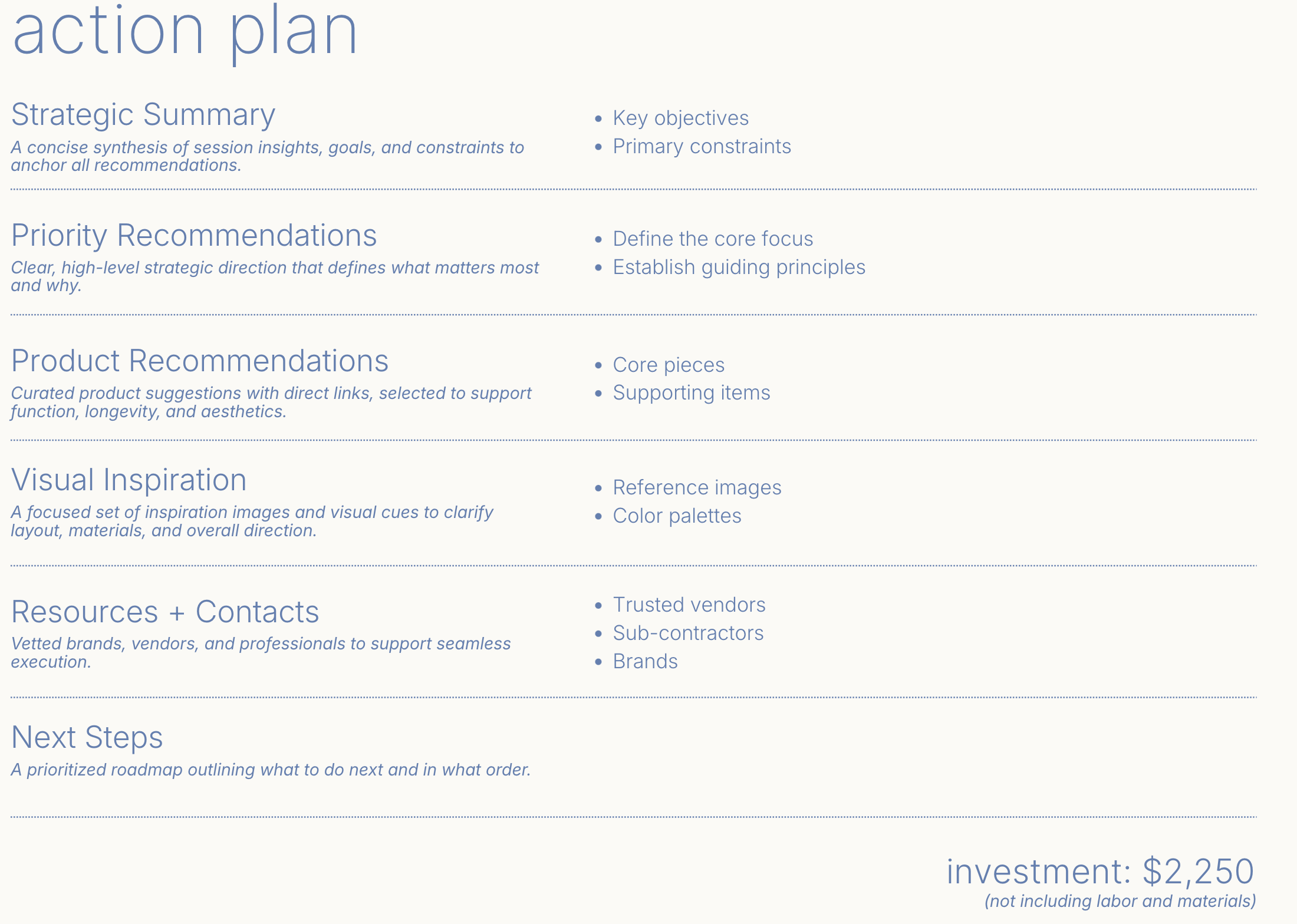 action plan

Strategic Summary
A concise synthesis of session insights, goals, and constraints to anchor all recommendations.

- Key objectives
- Primary constraints

Priority Recommendations
Clear, high-level strategic direction that defines what matters most and why.

- Define the core focus
- Establish guiding principles

Product Recommendations
Curated product suggestions with direct links, selected to support function, longevity, and aesthetics.

- Core pieces
- Supporting items

Visual Inspiration
A focused set of inspiration images and visual cues to clarify layout, materials, and overall direction.

- Reference images
- Color palettes

Resources + Contacts
Vetted brands, vendors, and professionals to support seamless execution.

- Trusted vendors
- Sub-contractors
- Brands

Next Steps
A prioritized roadmap outlining what to do next and in what order.

investment: $2,250
(not including labor and materials)